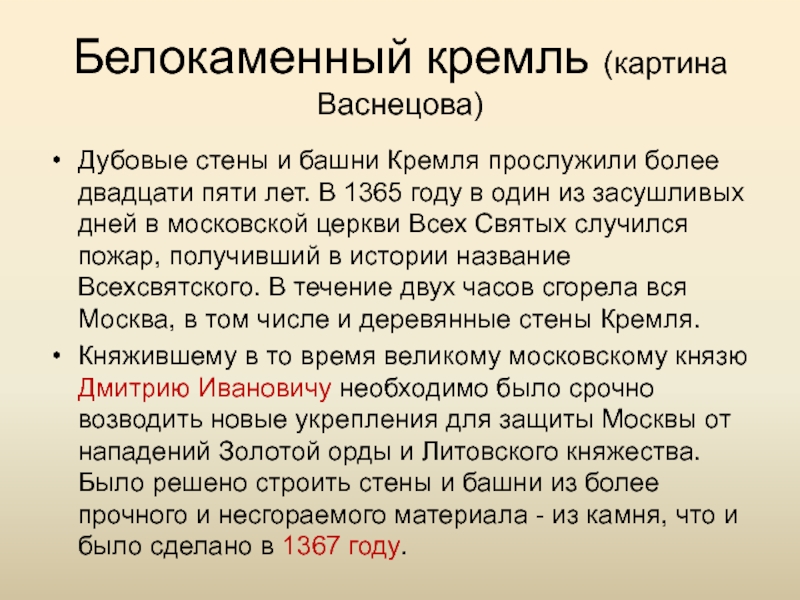 Белокаменный кремль (картина Васнецова)

• Дубовые стены и башни Кремля прослужили более двадцати пяти лет. В 1365 году в один из засушливых дней в московской церкви Всех Святых случился пожар, получивший в истории название Всехсвятского. В течение двух часов сгорела вся Москва, в том числе и деревянные стены Кремля.

• Княжившему в то время великому московскому князю Дмитрию Ивановичу необходимо было срочно возводить новые укрепления для защиты Москвы от нападений Золотой орды и Литовского княжества. Было решено строить стены и башни из более прочного и несгораемого материала - из камня, что и было сделано в 1367 году.